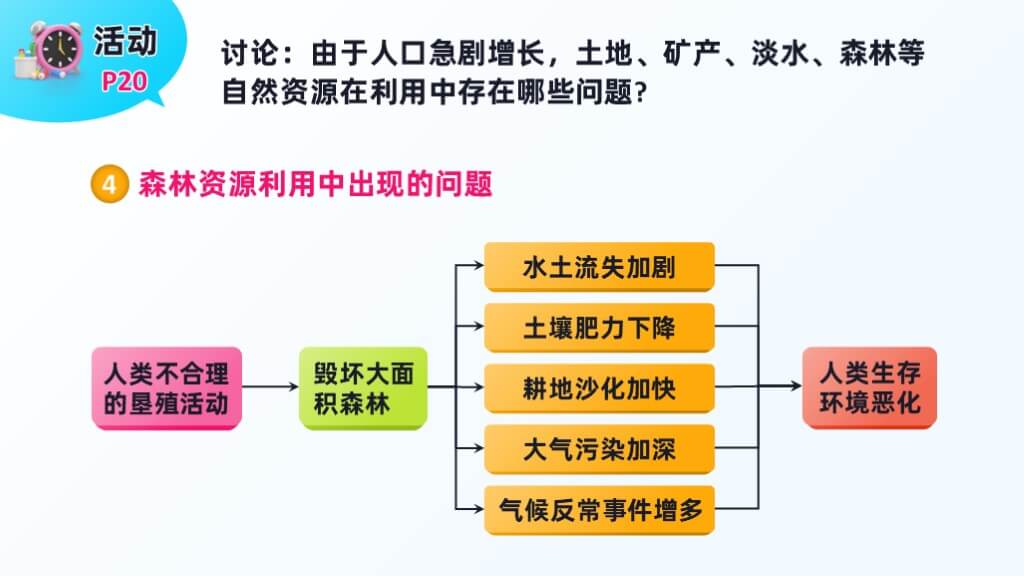 活动
P20

讨论：由于人口急剧增长，土地、矿产、淡水、森林等自然资源在利用中存在哪些问题？

4 森林资源利用中出现的问题

人类不合理的垦殖活动

毁坏大面积森林

水土流失加剧

土壤肥力下降

耕地沙化加快

大气污染加深

气候反常事件增多

人类生存环境恶化